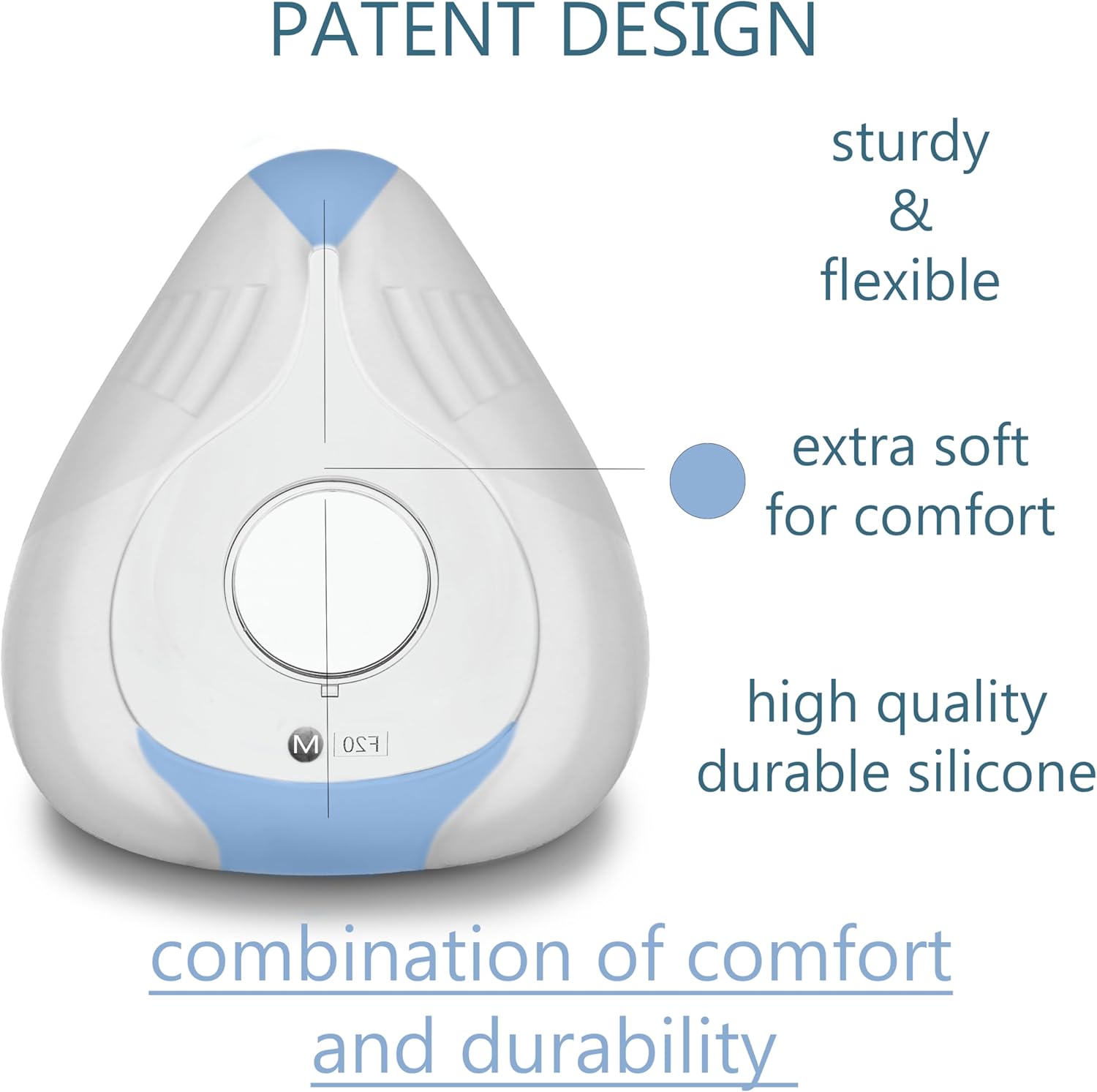 PATENT DESIGN

sturdy
&
flexible

extra soft
for comfort

high quality
durable silicone

M F20

combination of comfort
and durability